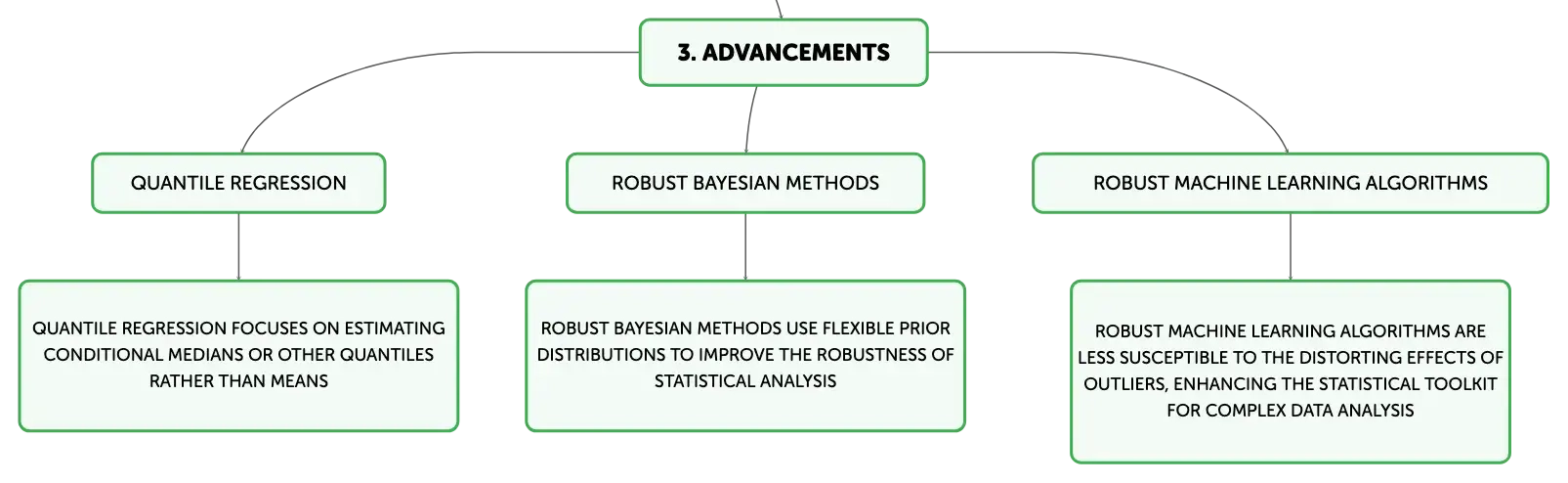 3. ADVANCEMENTS

QUANTILE REGRESSION

QUANTILE REGRESSION FOCUSES ON ESTIMATING CONDITIONAL MEDIANS OR OTHER QUANTILES RATHER THAN MEANS

ROBUST BAYESIAN METHODS

ROBUST BAYESIAN METHODS USE FLEXIBLE PRIOR DISTRIBUTIONS TO IMPROVE THE ROBUSTNESS OF STATISTICAL ANALYSIS

ROBUST MACHINE LEARNING ALGORITHMS

ROBUST MACHINE LEARNING ALGORITHMS ARE LESS SUSCEPTIBLE TO THE DISTORTING EFFECTS OF OUTLIERS, ENHANCING THE STATISTICAL TOOLKIT FOR COMPLEX DATA ANALYSIS